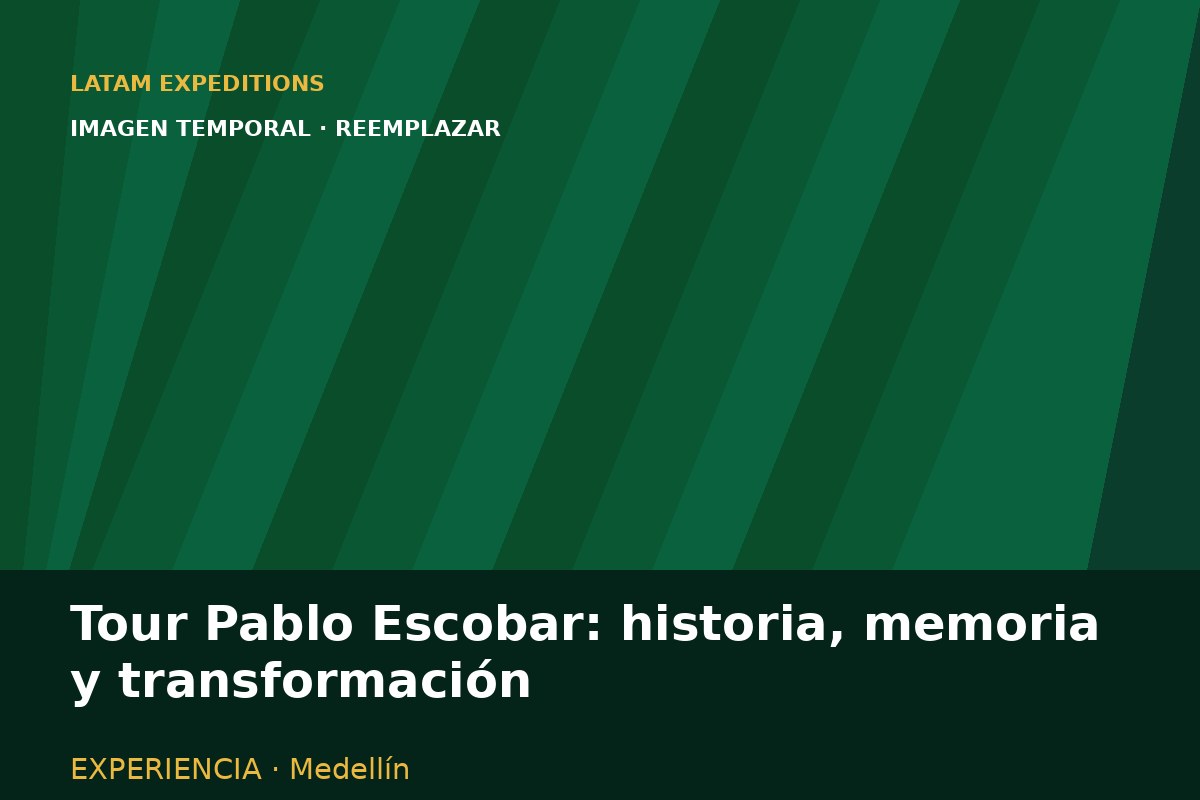 LATAM EXPEDITIONS

IMAGEN TEMPORAL · REEMPLAZAR

Tour Pablo Escobar: historia, memoria y transformación

EXPERIENCIA · Medellín